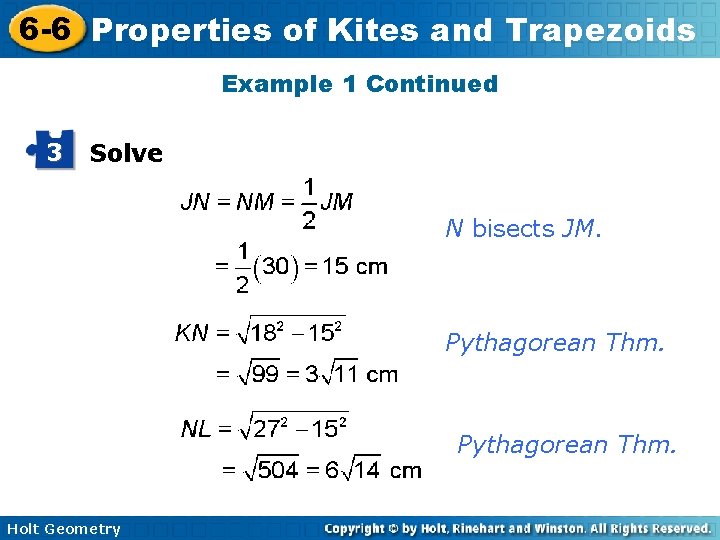 6-6 Properties of Kites and Trapezoids

Example 1 Continued

3 Solve

$JN = NM = \frac{1}{2}JM$

$= \frac{1}{2}(30) = 15$ cm

N bisects JM.

$KN = \sqrt{18^2 - 15^2}$

$= \sqrt{99} = 3\sqrt{11}$ cm

Pythagorean Thm.

$NL = \sqrt{27^2 - 15^2}$

$= \sqrt{504} = 6\sqrt{14}$ cm

Pythagorean Thm.

Holt Geometry

Copyright © by Holt, Rinehart and Winston. All Rights Reserved.